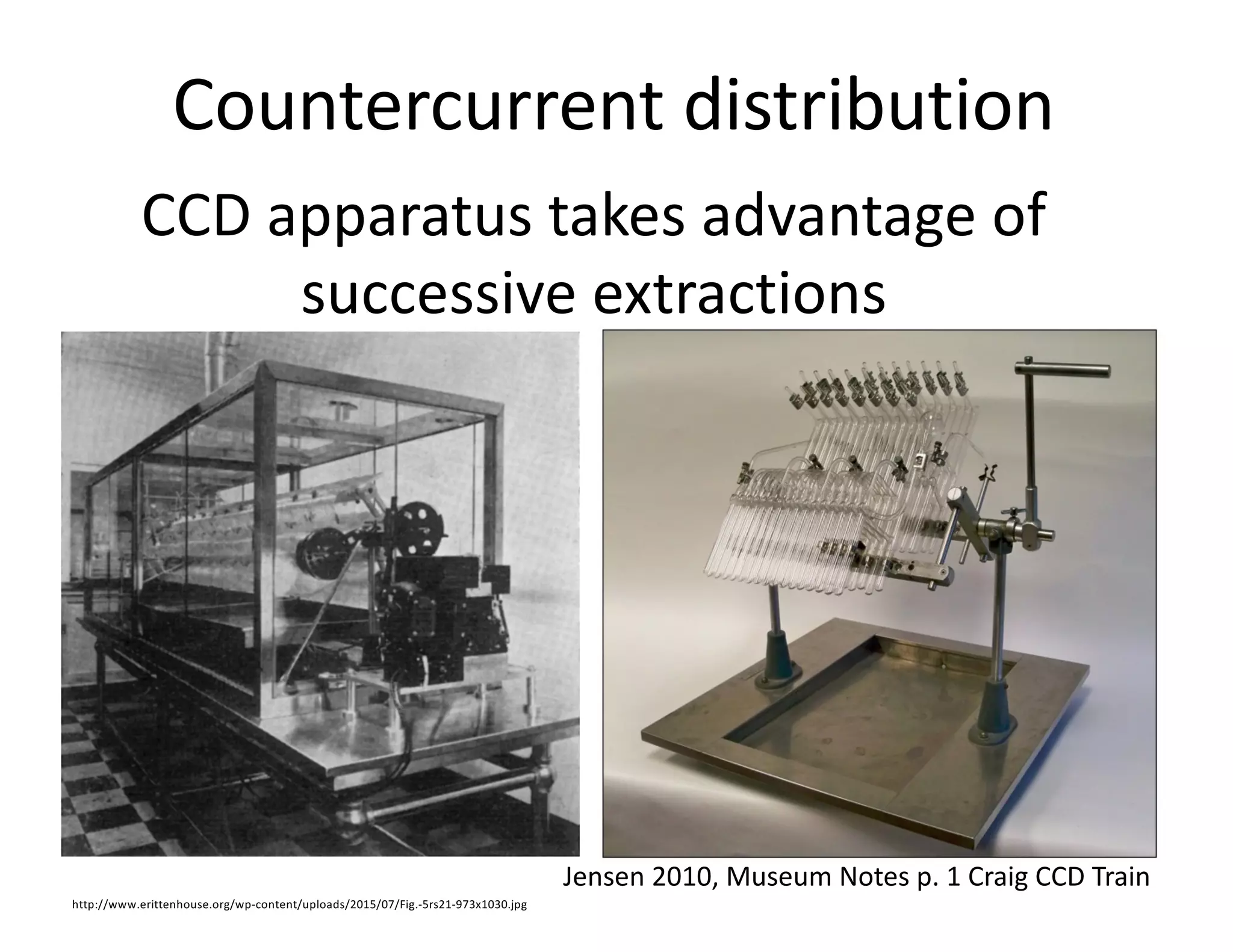 Countercurrent distribution

CCD apparatus takes advantage of successive extractions

Jensen 2010, Museum Notes p. 1 Craig CCD Train

http://www.erittenhouse.org/wp-content/uploads/2015/07/Fig.-5rs21-973x1030.jpg